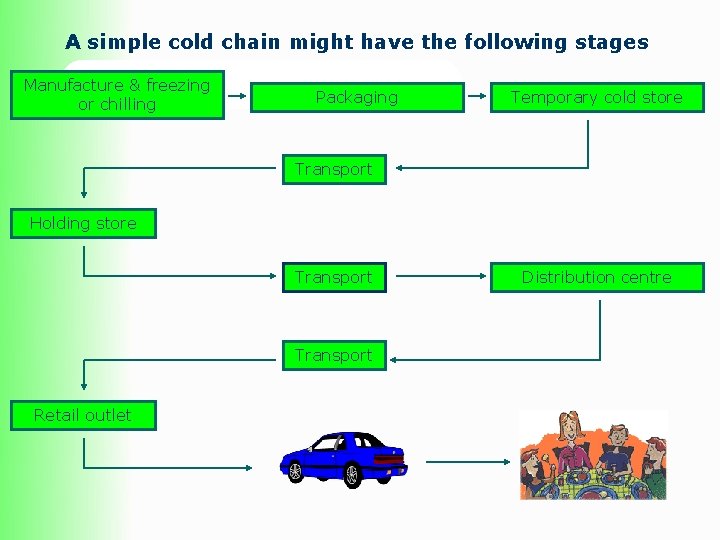 A simple cold chain might have the following stages

Manufacture & freezing or chilling

Packaging

Temporary cold store

Transport

Holding store

Transport

Distribution centre

Transport

Retail outlet